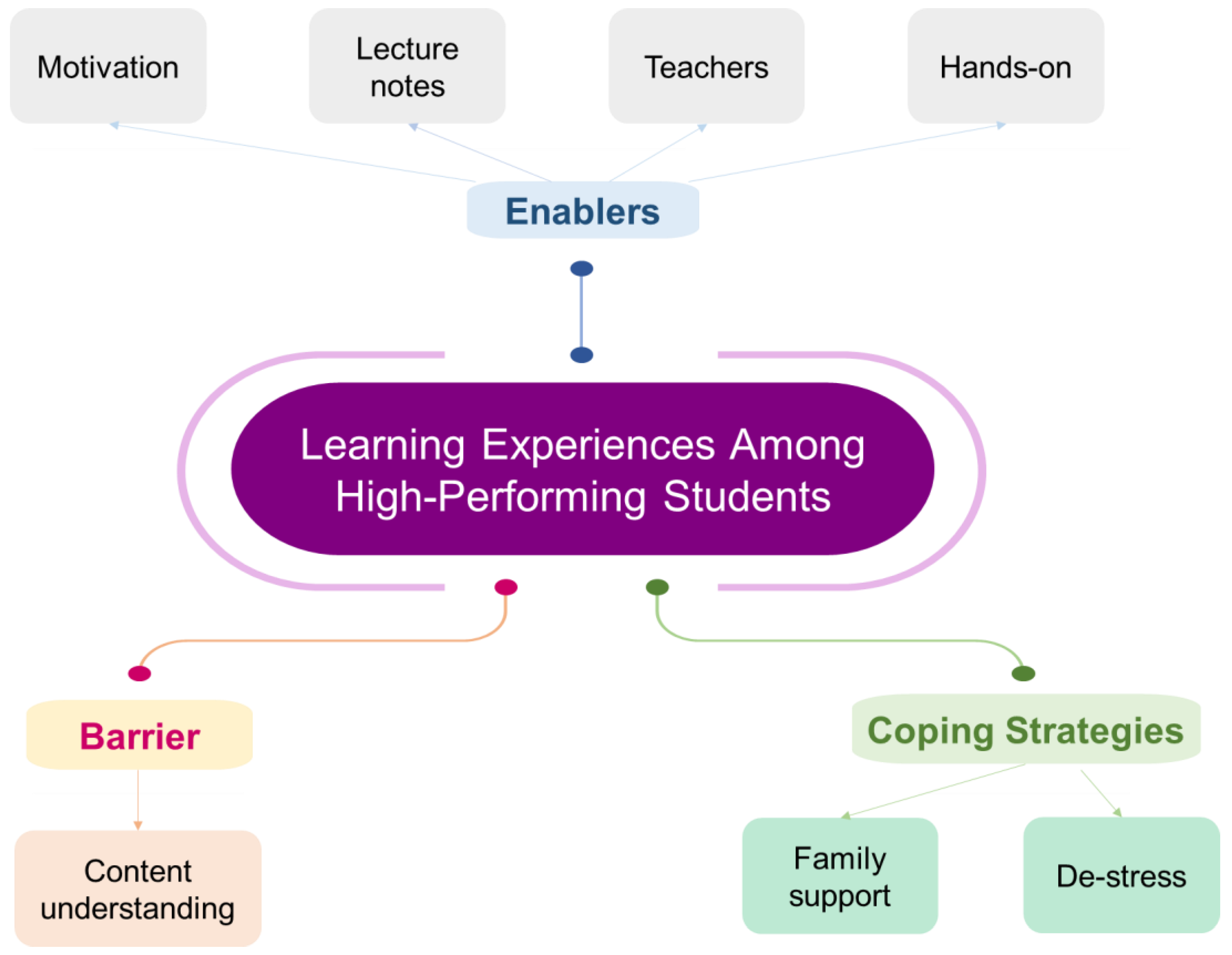 Motivation

Lecture notes

Teachers

Hands-on

Enablers

Learning Experiences Among High-Performing Students

Barrier

Content understanding

Coping Strategies

Family support

De-stress